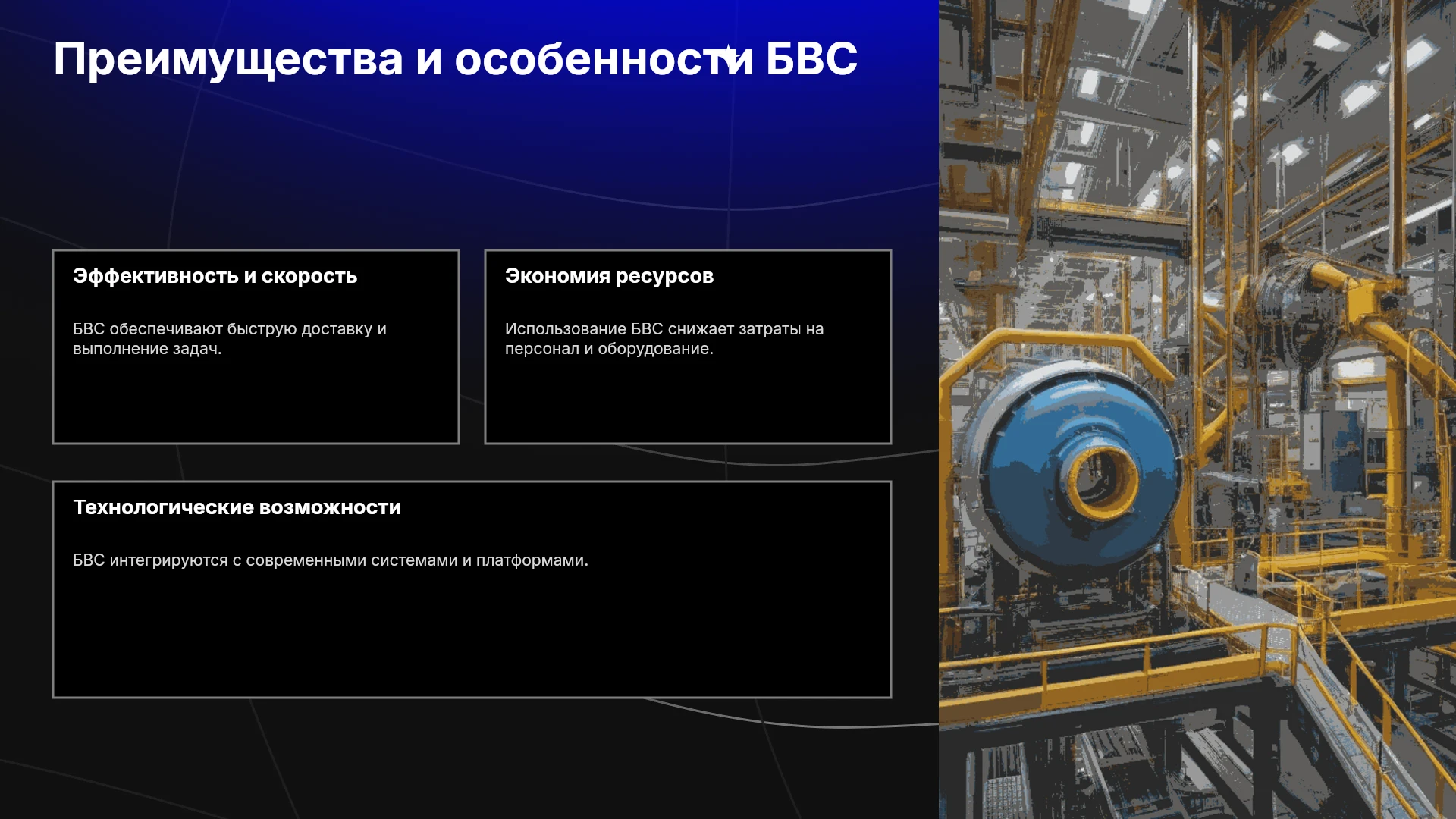 Преимущества и особенности БВС

Эффективность и скорость

БВС обеспечивают быструю доставку и выполнение задач.

Экономия ресурсов

Использование БВС снижает затраты на персонал и оборудование.

Технологические возможности

БВС интегрируются с современными системами и платформами.